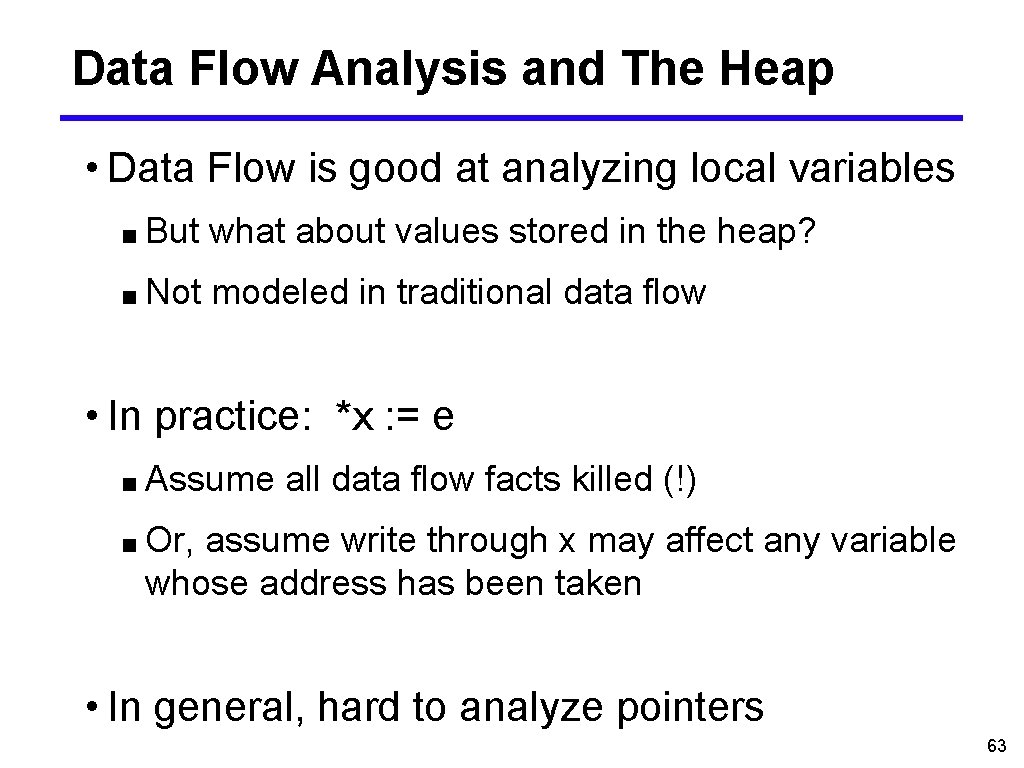 Data Flow Analysis and The Heap

• Data Flow is good at analyzing local variables

■ But what about values stored in the heap?

■ Not modeled in traditional data flow

• In practice: *x := e

■ Assume all data flow facts killed (!)

■ Or, assume write through x may affect any variable whose address has been taken

• In general, hard to analyze pointers

63